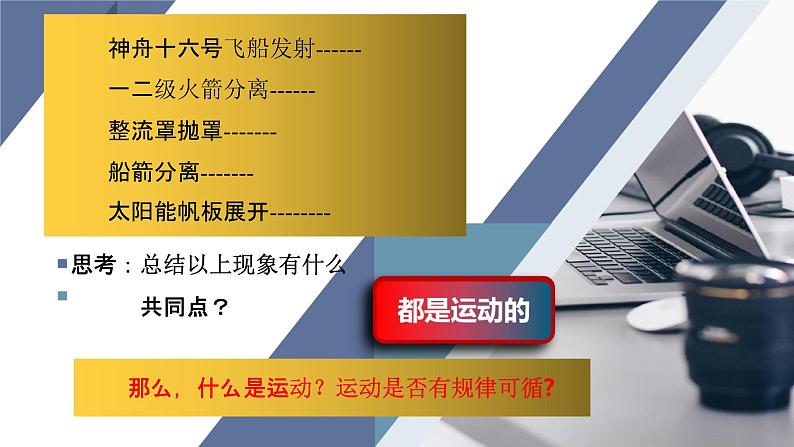 神舟十六号飞船发射------

一二级火箭分离------

整流罩抛罩-------

船箭分离-------

太阳能帆板展开--------

思考：总结以上现象有什么

共同点？

都是运动的

那么，什么是运动？运动是否有规律可循?